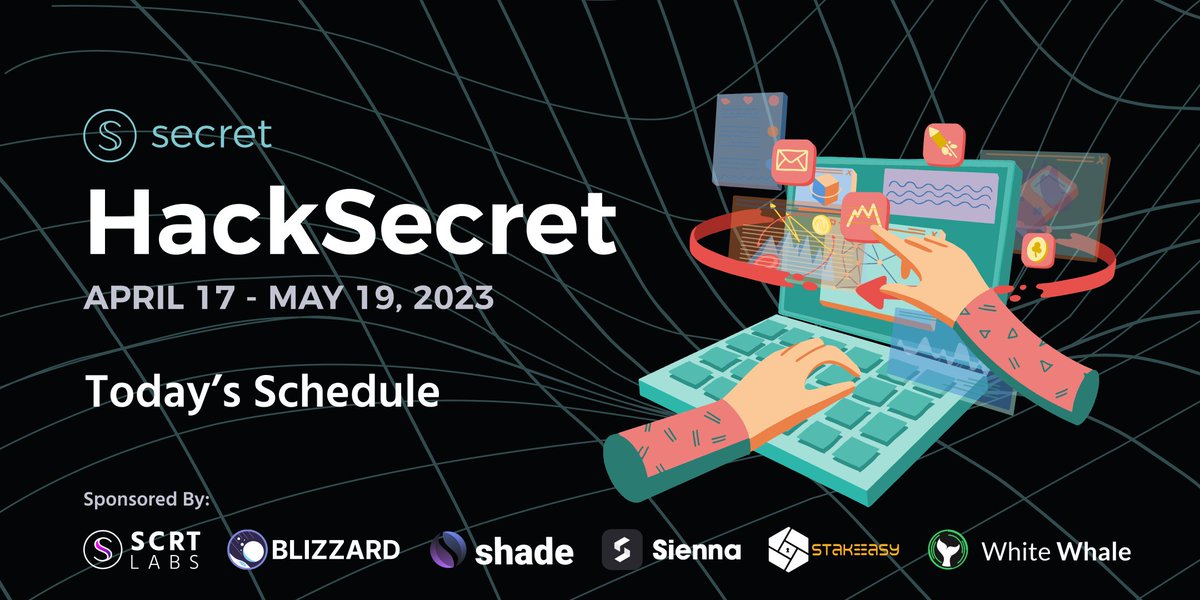 secret

HackSecret

APRIL 17 - MAY 19, 2023

Today's Schedule

Sponsored By:

SCRT LABS BLIZZARD shade Sienna STAKEEASY White Whale